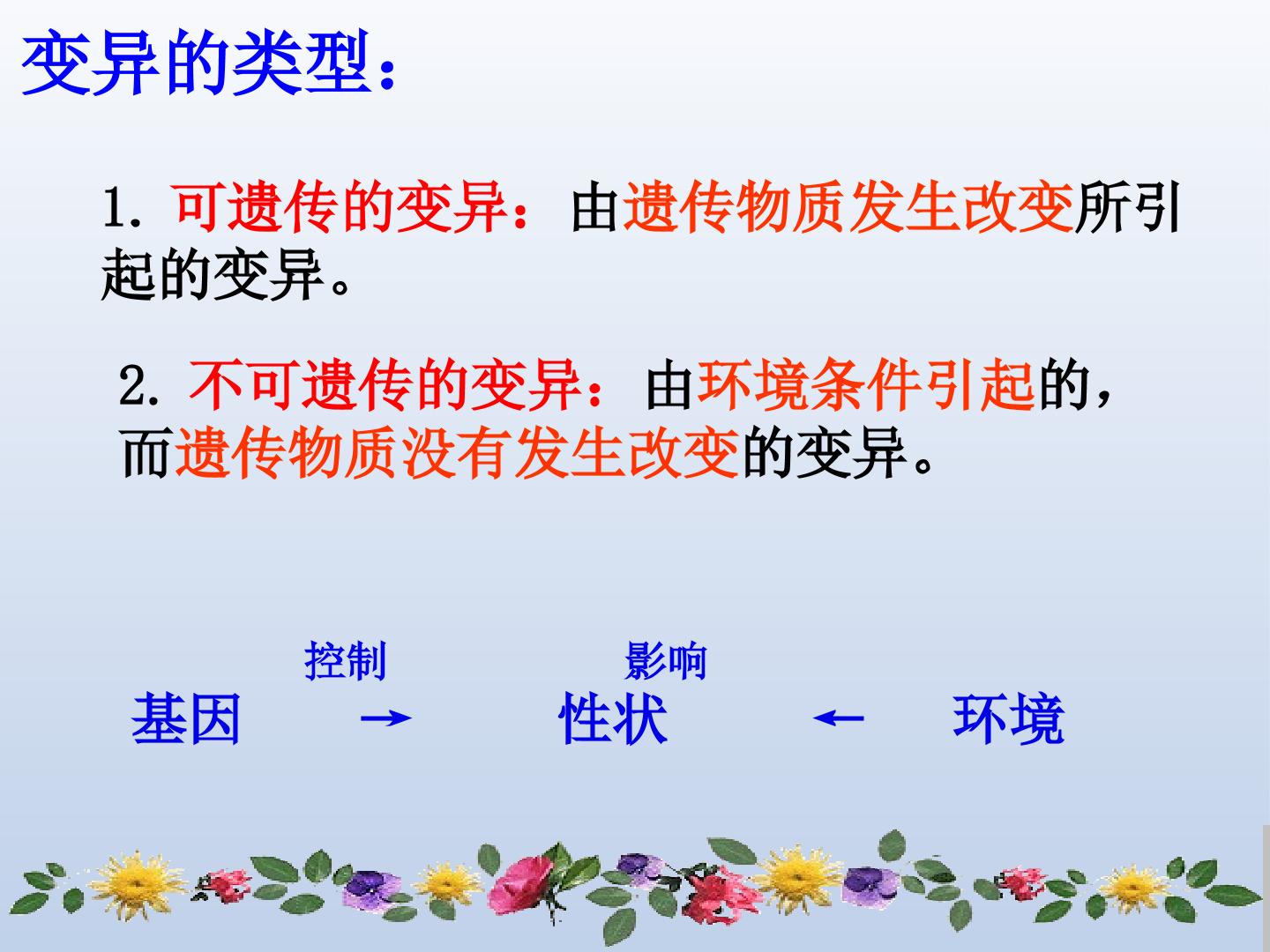 变异的类型：

1. 可遗传的变异：由遗传物质发生改变所引起的变异。

2. 不可遗传的变异：由环境条件引起的，而遗传物质没有发生改变的变异。

控制　影响
基因 → 性状 ← 环境